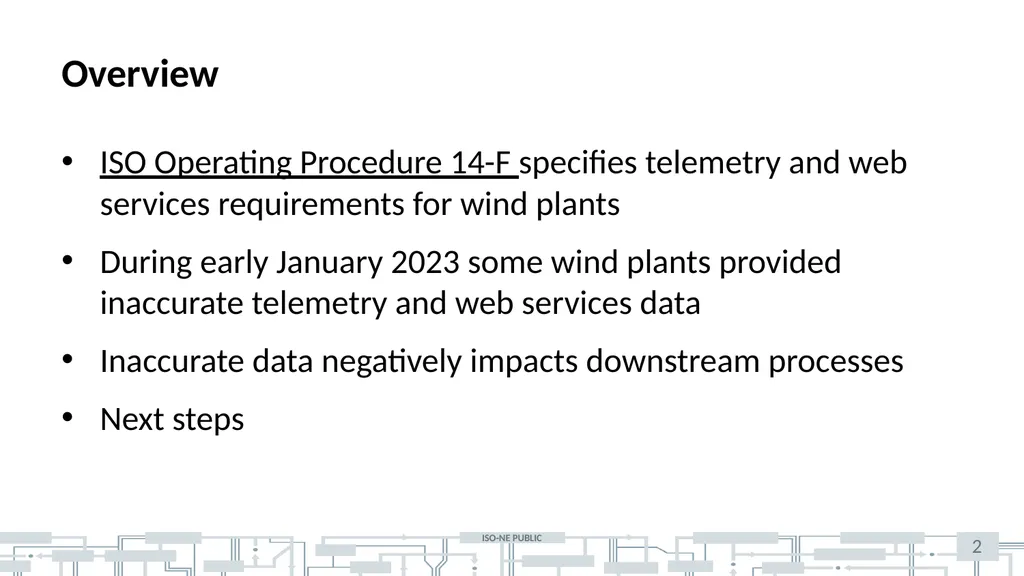 Overview

• ISO Operating Procedure 14-F specifies telemetry and web services requirements for wind plants

• During early January 2023 some wind plants provided inaccurate telemetry and web services data

• Inaccurate data negatively impacts downstream processes

• Next steps

ISO-NE PUBLIC

2